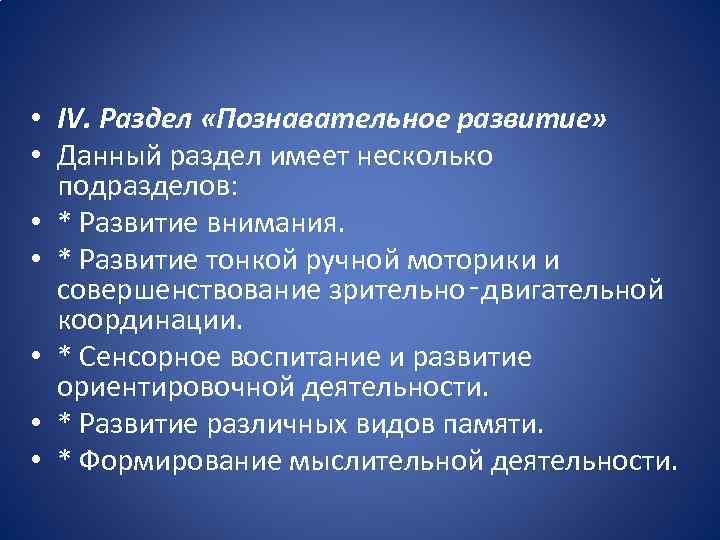 • IV. Раздел «Познавательное развитие»
• Данный раздел имеет несколько подразделов:
• * Развитие внимания.
• * Развитие тонкой ручной моторики и совершенствование зрительно-двигательной координации.
• * Сенсорное воспитание и развитие ориентировочной деятельности.
• * Развитие различных видов памяти.
• * Формирование мыслительной деятельности.